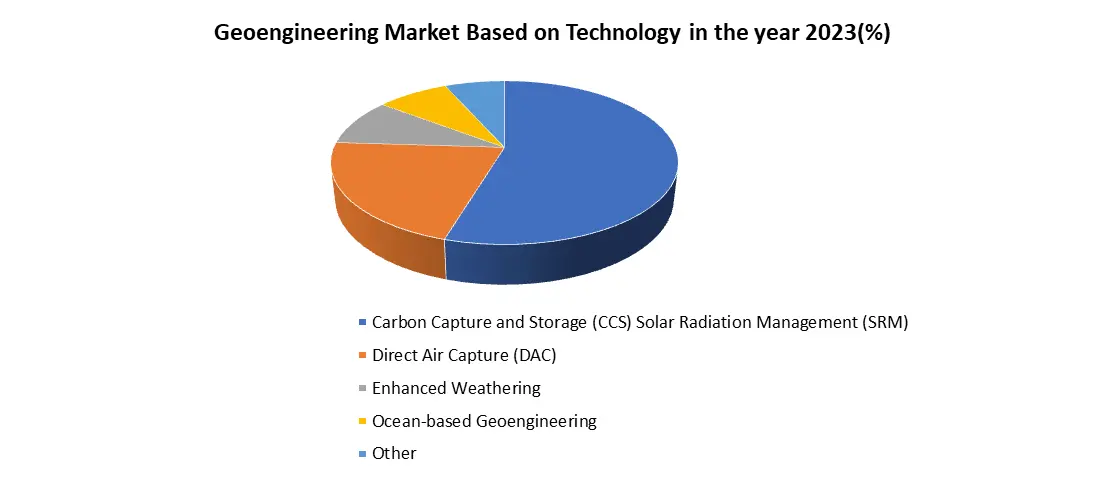 Geoengineering Market Based on Technology in the year 2023(%)

Carbon Capture and Storage (CCS) Solar Radiation Management (SRM)
Direct Air Capture (DAC)
Enhanced Weathering
Ocean-based Geoengineering
Other